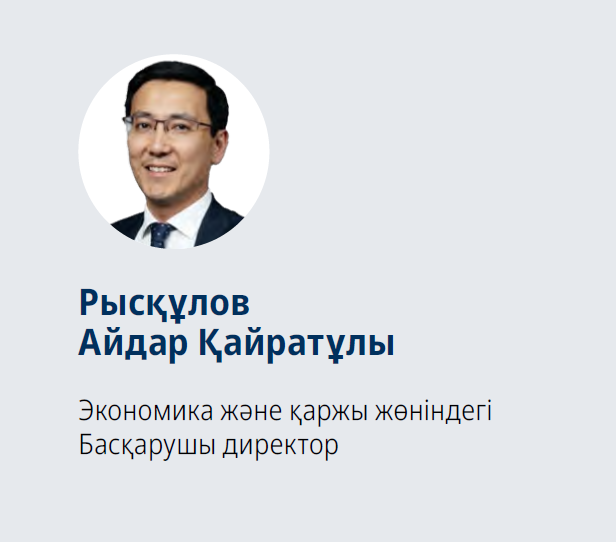 Рысқұлов
Айдар Қайратұлы

Экономика және қаржы жөніндегі Басқарушы директор